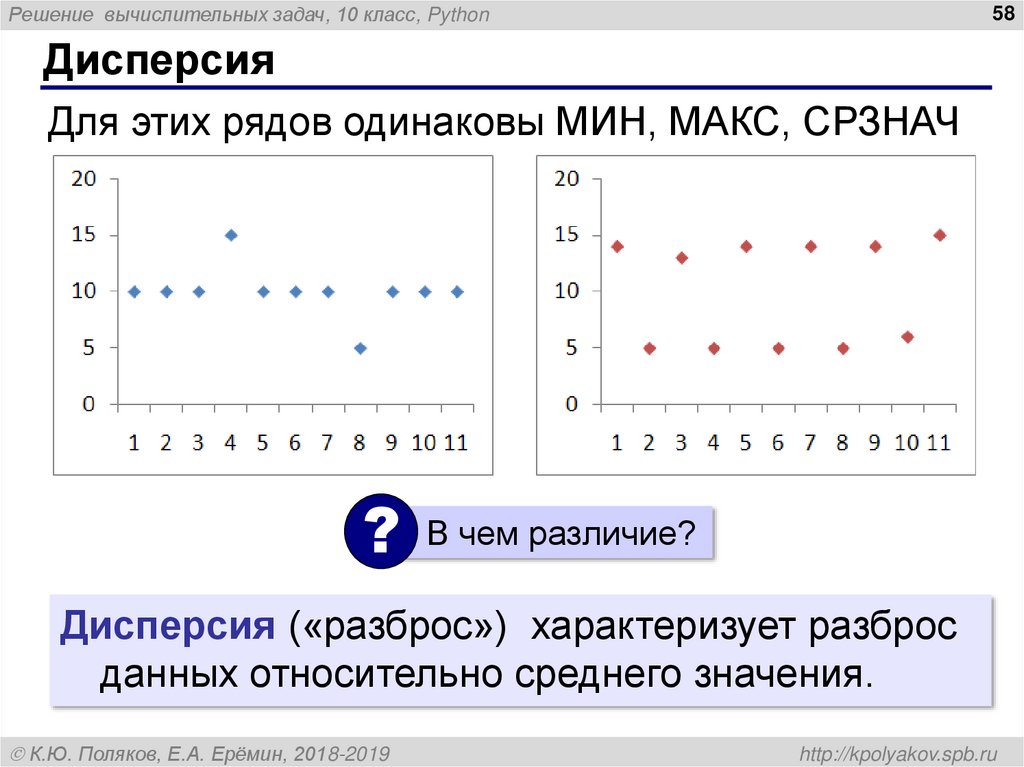 Решение вычислительных задач, 10 класс, Python

58

Дисперсия

Для этих рядов одинаковы МИН, МАКС, СРЗНАЧ

20
15
10
5
0
1 2 3 4 5 6 7 8 9 10 11

20
15
10
5
0
1 2 3 4 5 6 7 8 9 10 11

?

В чем различие?

Дисперсия («разброс») характеризует разброс данных относительно среднего значения.

© К.Ю. Поляков, Е.А. Ерёмин, 2018-2019

http://kpolyakov.spb.ru